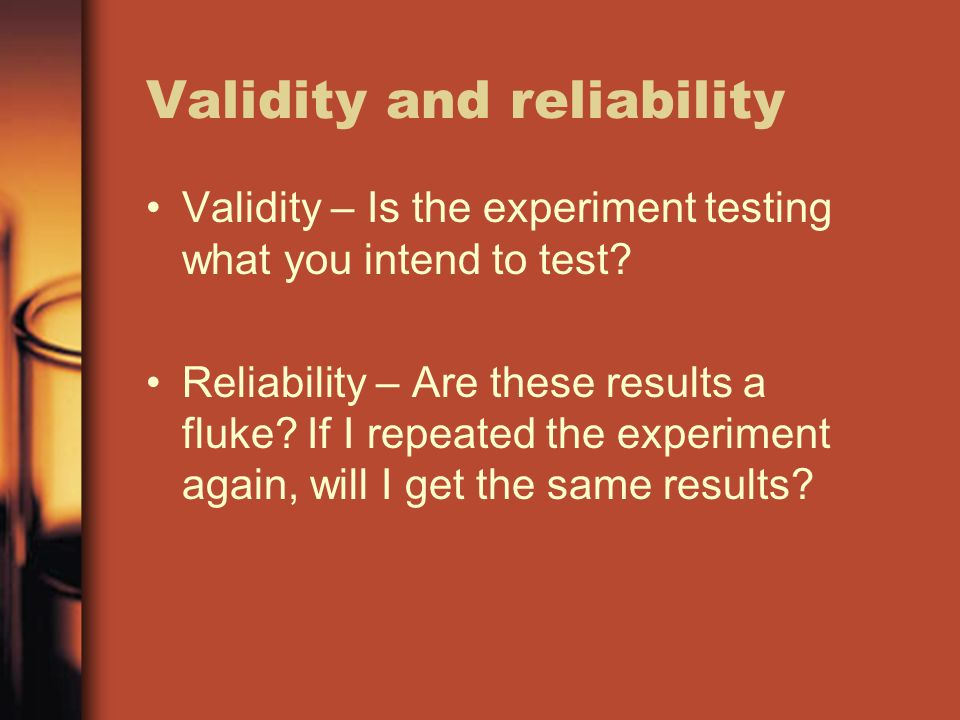 Validity and reliability

• Validity – Is the experiment testing what you intend to test?

• Reliability – Are these results a fluke? If I repeated the experiment again, will I get the same results?